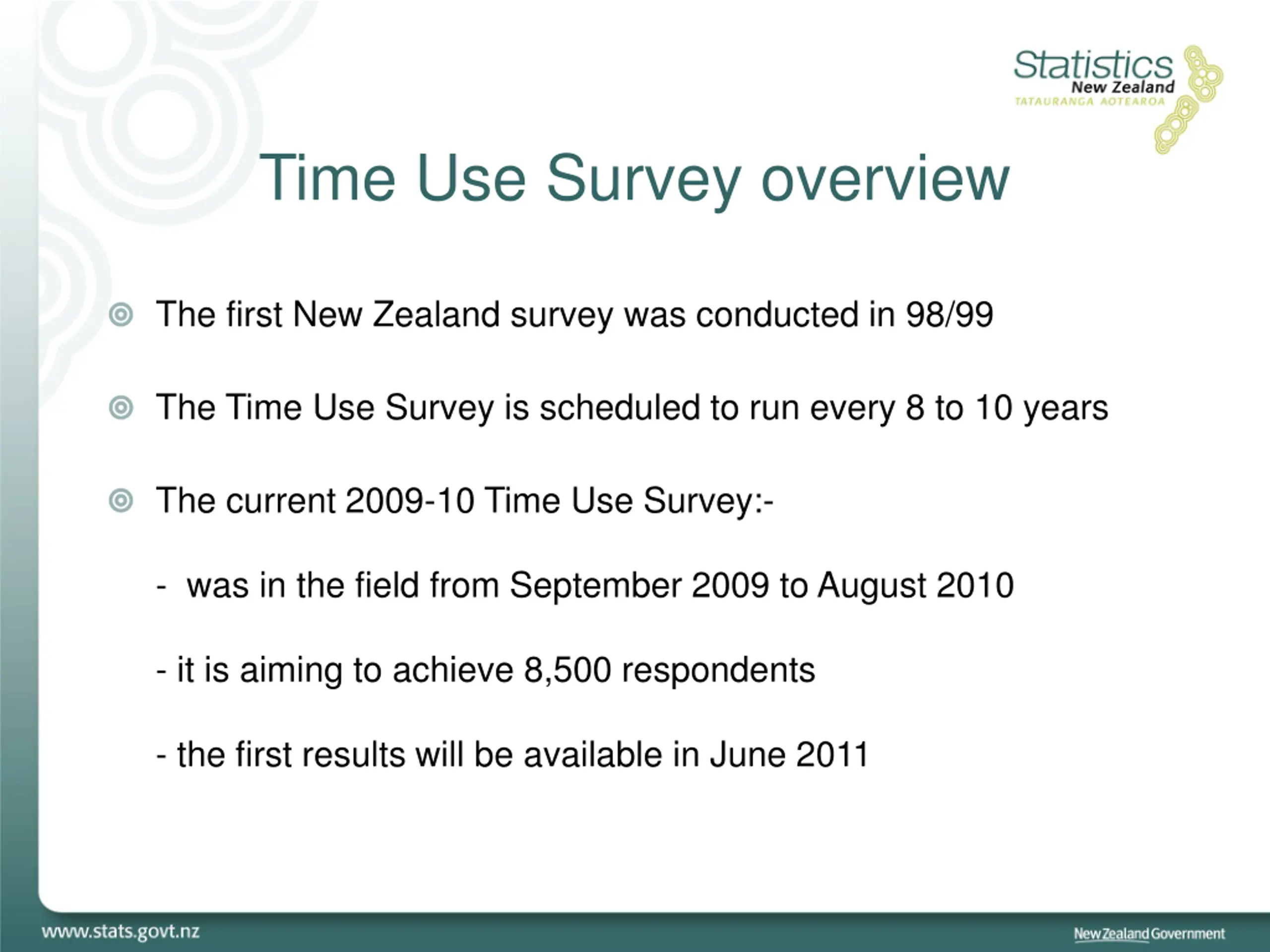 Statistics New Zealand
TATAURANGA AOTEAROA

Time Use Survey overview

The first New Zealand survey was conducted in 98/99

The Time Use Survey is scheduled to run every 8 to 10 years

The current 2009-10 Time Use Survey:-

- was in the field from September 2009 to August 2010

- it is aiming to achieve 8,500 respondents

- the first results will be available in June 2011

www.stats.govt.nz

New Zealand Government